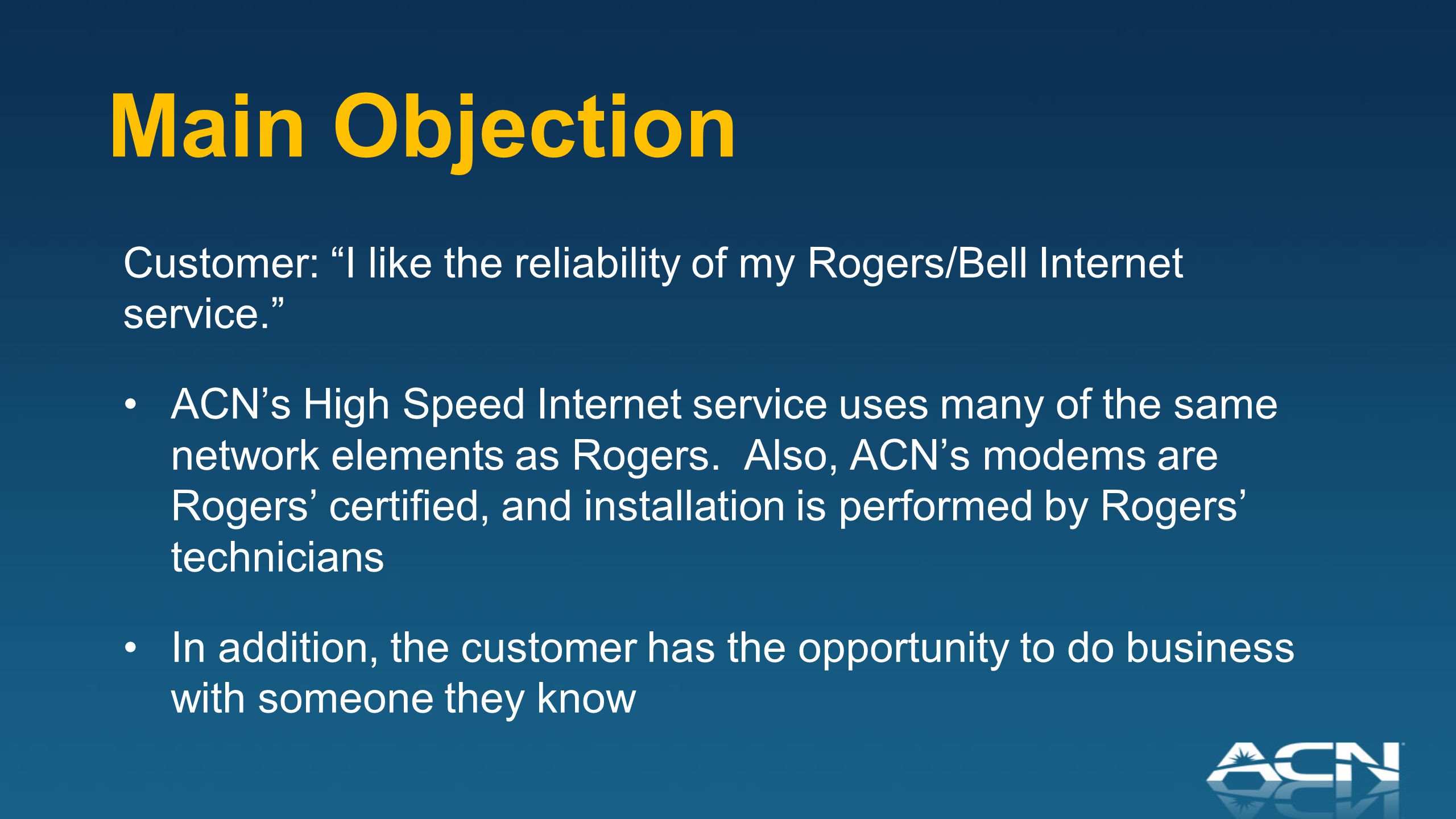 Main Objection

Customer: “I like the reliability of my Rogers/Bell Internet service.”

• ACN’s High Speed Internet service uses many of the same network elements as Rogers. Also, ACN’s modems are Rogers’ certified, and installation is performed by Rogers’ technicians

• In addition, the customer has the opportunity to do business with someone they know

ACN